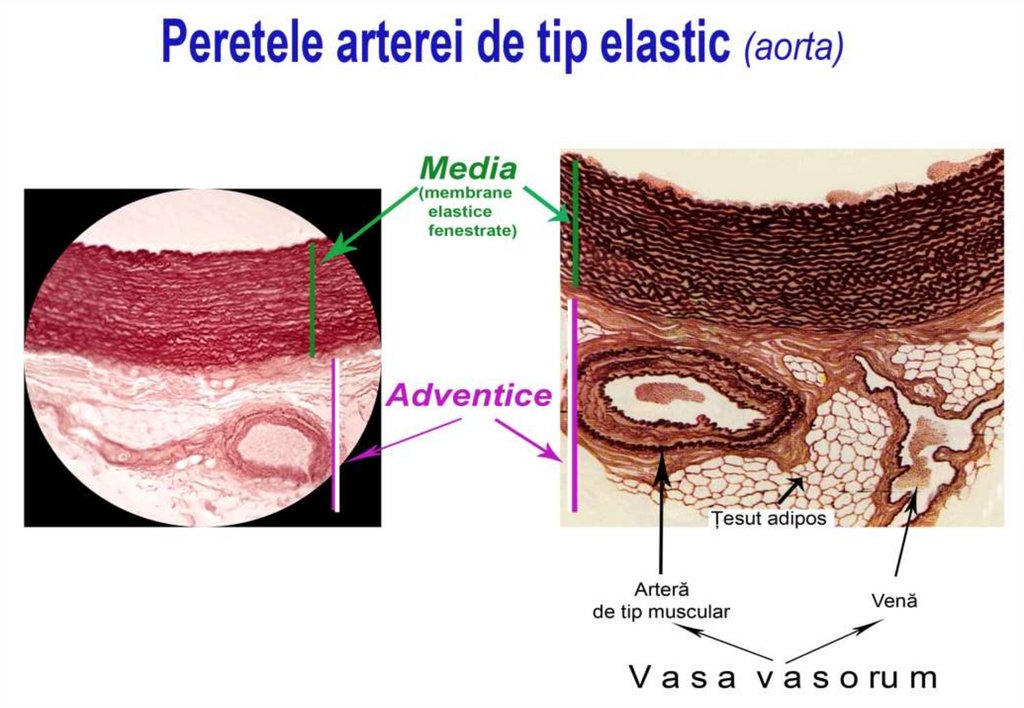 Peretele arterei de tip elastic (aorta)

Media
(membrane elastice fenestrate)

Adventice

Țesut adipos

Arteră de tip muscular

Venă

Vasa vasorum